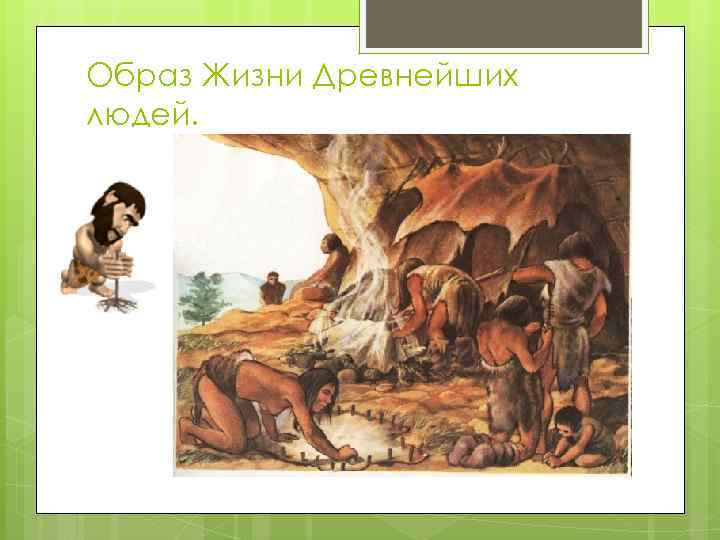 Образ Жизни Древнейших людей.